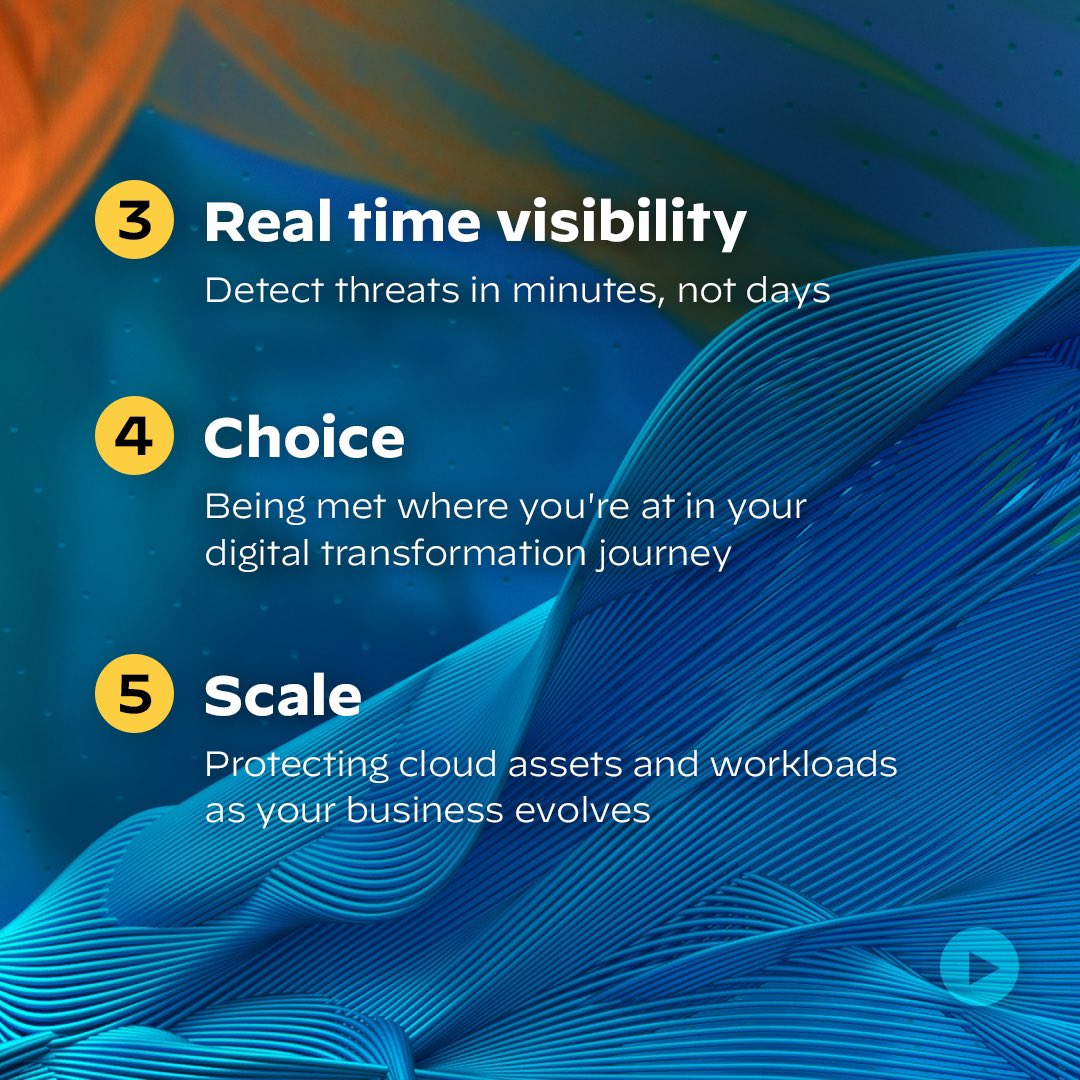 3 Real time visibility
Detect threats in minutes, not days

4 Choice
Being met where you're at in your digital transformation journey

5 Scale
Protecting cloud assets and workloads as your business evolves